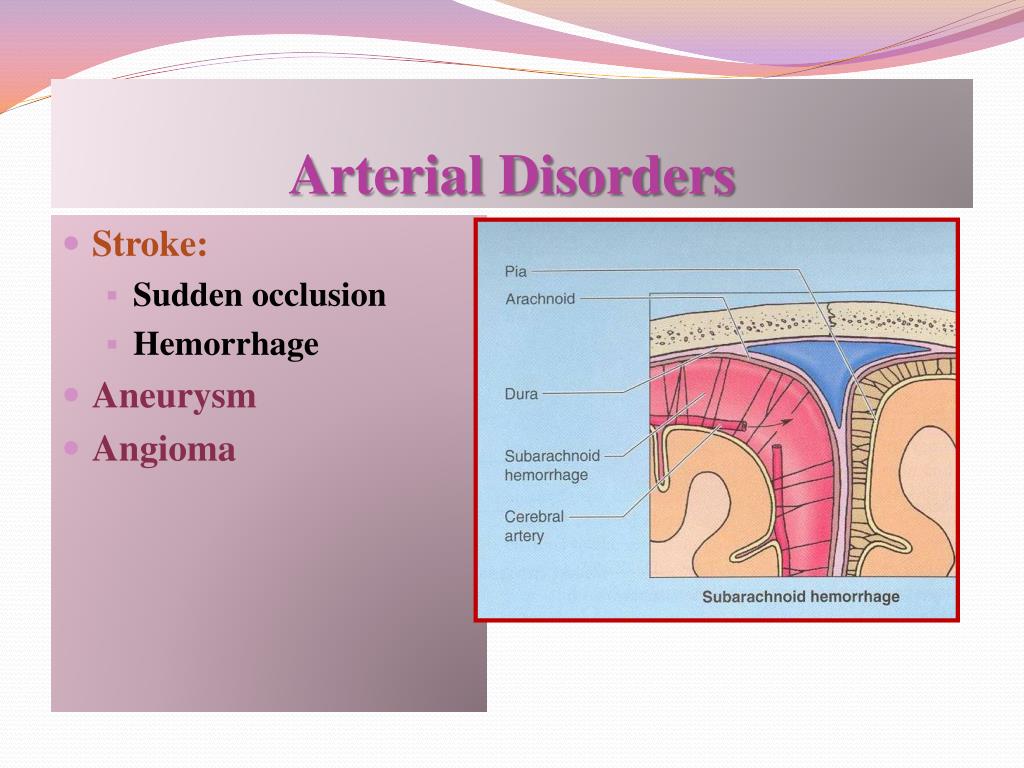 Arterial Disorders

Stroke:
Sudden occlusion
Hemorrhage
Aneurysm
Angioma

Pia
Arachnoid
Dura
Subarachnoid hemorrhage
Cerebral artery
Subarachnoid hemorrhage